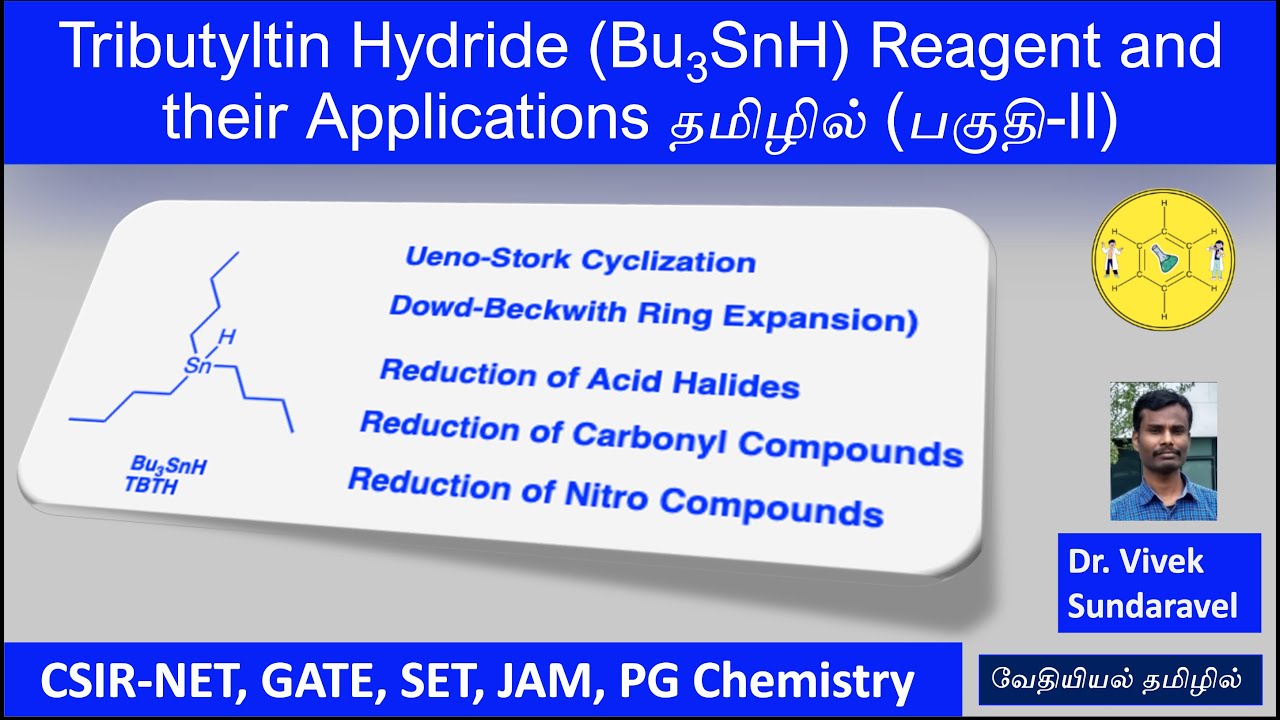 Tributyltin Hydride ($Bu_3SnH$) Reagent and their Applications தமிழில் (பகுதி-II)

H
Sn

$Bu_3SnH$
TBTH

Ueno-Stork Cyclization
Dowd-Beckwith Ring Expansion)
Reduction of Acid Halides
Reduction of Carbonyl Compounds
Reduction of Nitro Compounds

H
H
H
H
H
H

Dr. Vivek Sundaravel

CSIR-NET, GATE, SET, JAM, PG Chemistry

வேதியியல் தமிழில்